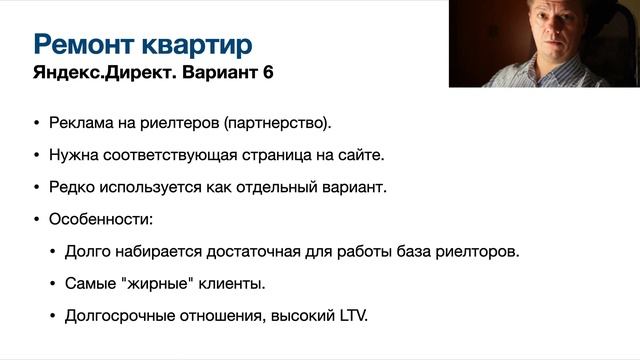 Ремонт квартир
Яндекс.Директ. Вариант 6

• Реклама на риелтеров (партнерство).
• Нужна соответствующая страница на сайте.
• Редко используется как отдельный вариант.
• Особенности:
  • Долго набирается достаточная для работы база риелторов.
  • Самые "жирные" клиенты.
  • Долгосрочные отношения, высокий LTV.